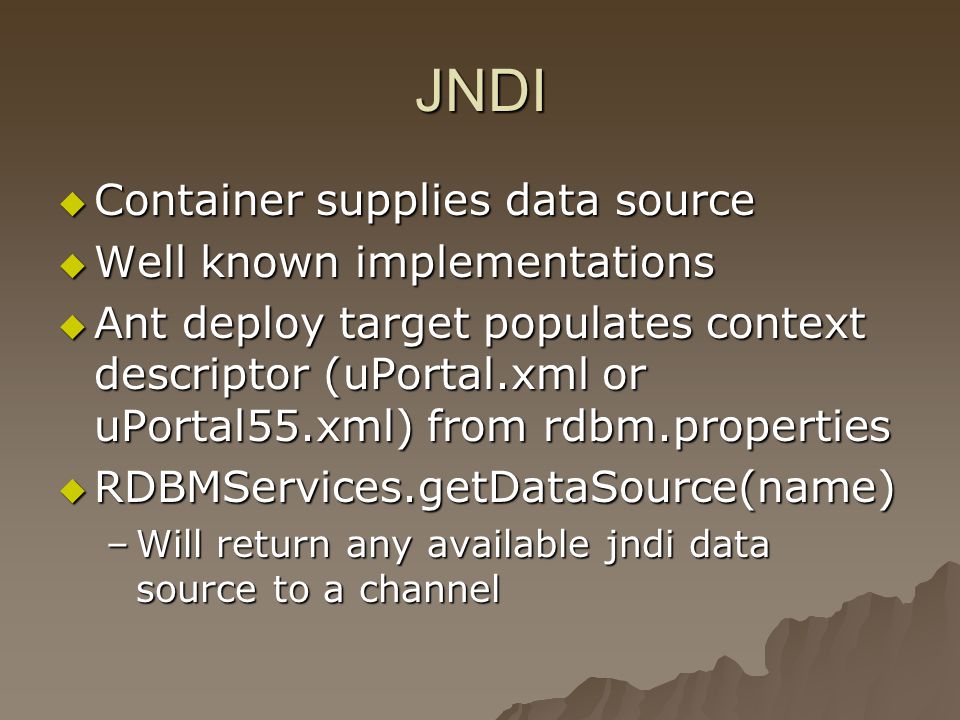 JNDI

◆ Container supplies data source
◆ Well known implementations
◆ Ant deploy target populates context descriptor (uPortal.xml or uPortal55.xml) from rdbm.properties
◆ RDBMServices.getDataSource(name)
– Will return any available jndi data source to a channel